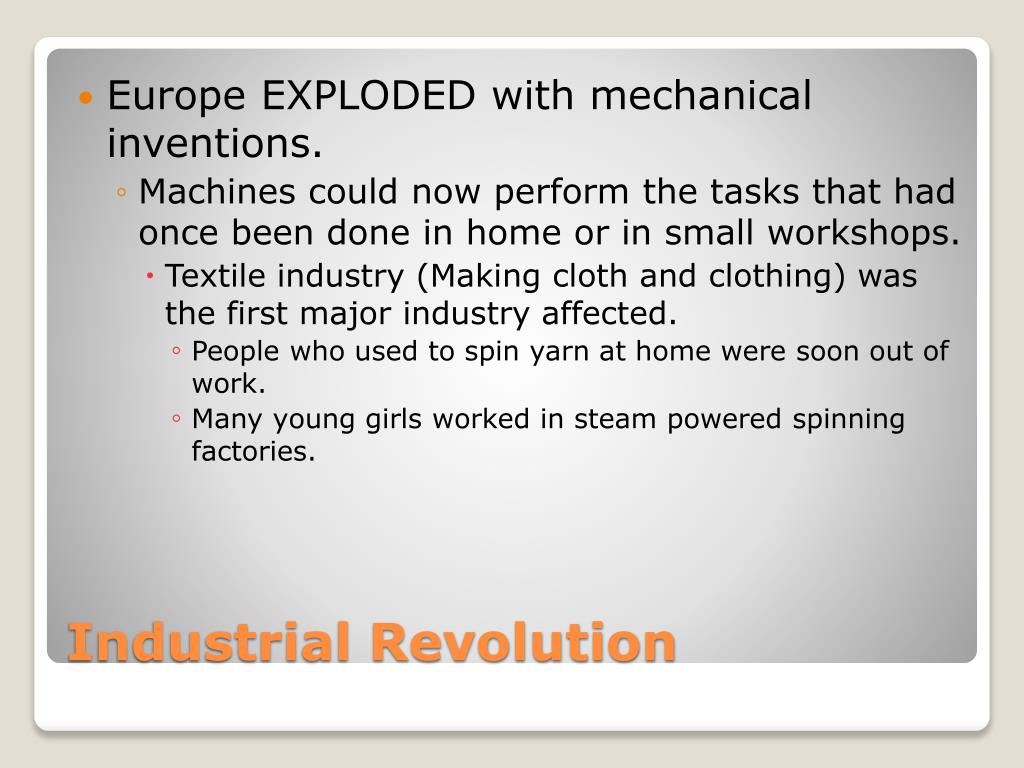 Europe EXPLODED with mechanical inventions.

Machines could now perform the tasks that had once been done in home or in small workshops.

Textile industry (Making cloth and clothing) was the first major industry affected.

People who used to spin yarn at home were soon out of work.

Many young girls worked in steam powered spinning factories.

Industrial Revolution